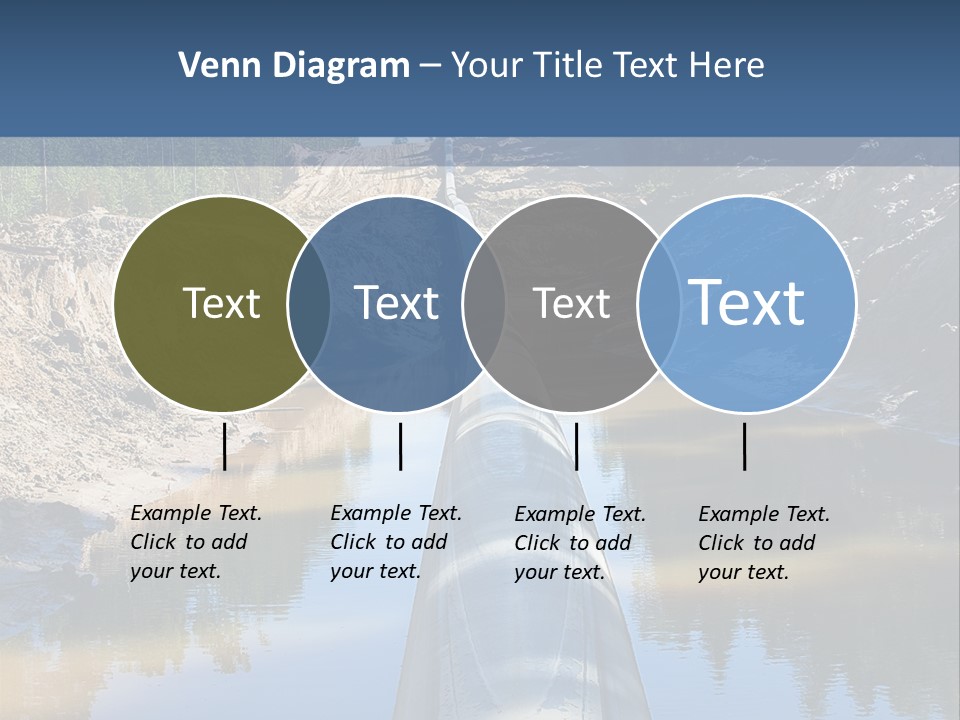 Venn Diagram – Your Title Text Here

Text

Text

Text

Text

Example Text. Click to add your text.

Example Text. Click to add your text.

Example Text. Click to add your text.

Example Text. Click to add your text.